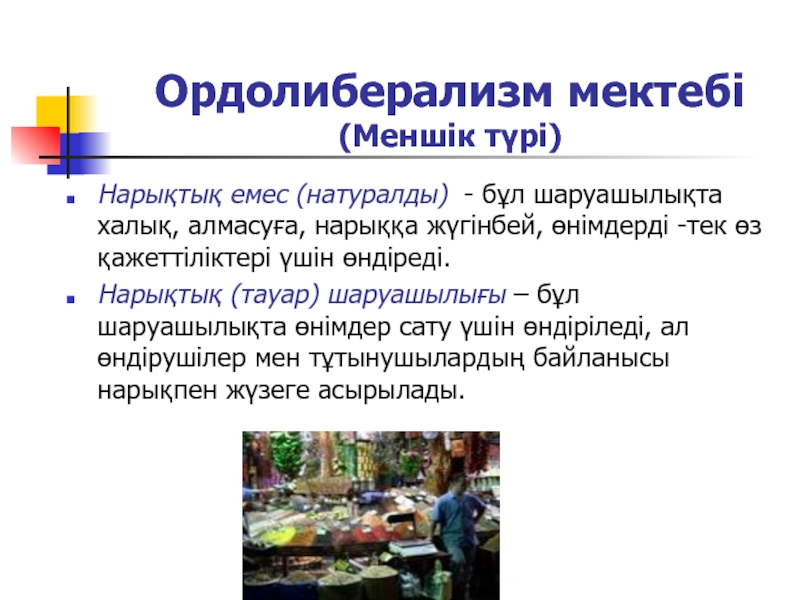 Ордолиберализм мектебі
(Меншік түрі)

Нарықтық емес (натуралды) - бұл шаруашылықта халық, алмасуға, нарыққа жүгінбей, өнімдерді -тек өз қажеттіліктері үшін өндіреді.

Нарықтық (тауар) шаруашылығы – бұл шаруашылықта өнімдер сату үшін өндіріледі, ал өндірушілер мен тұтынушылардың байланысы нарықпен жүзеге асырылады.